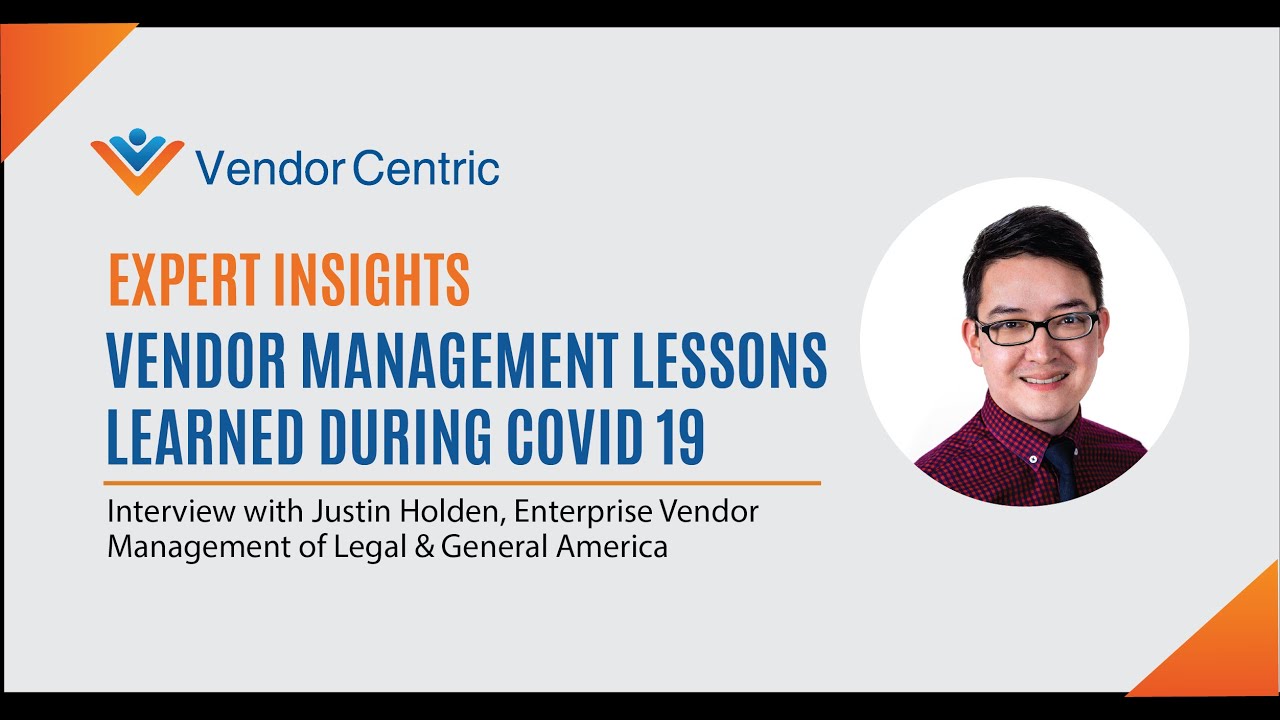 Vendor Centric

EXPERT INSIGHTS

VENDOR MANAGEMENT LESSONS LEARNED DURING COVID 19

Interview with Justin Holden, Enterprise Vendor Management of Legal & General America